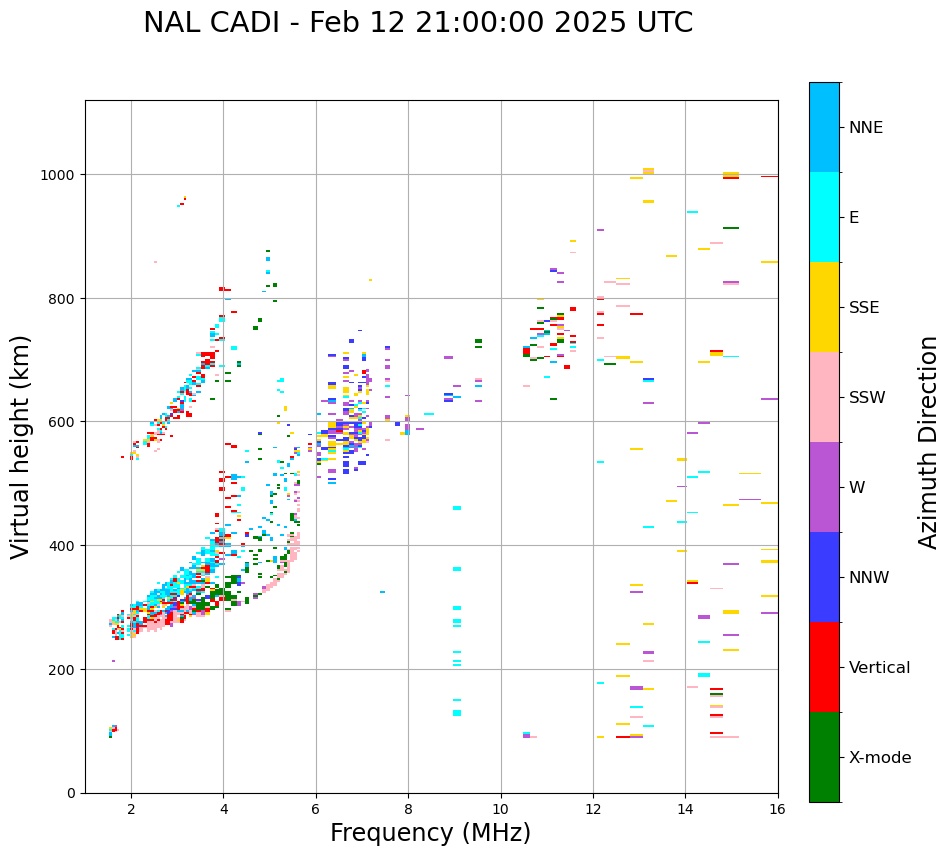 NAL CADI - Feb 12 21:00:00 2025 UTC

Virtual height (km)

1000
800
600
400
200
0

2
4
6
8
10
12
14
16

Frequency (MHz)

NNE
E
SSE
SSW
W
NNW
Vertical
X-mode

Azimuth Direction